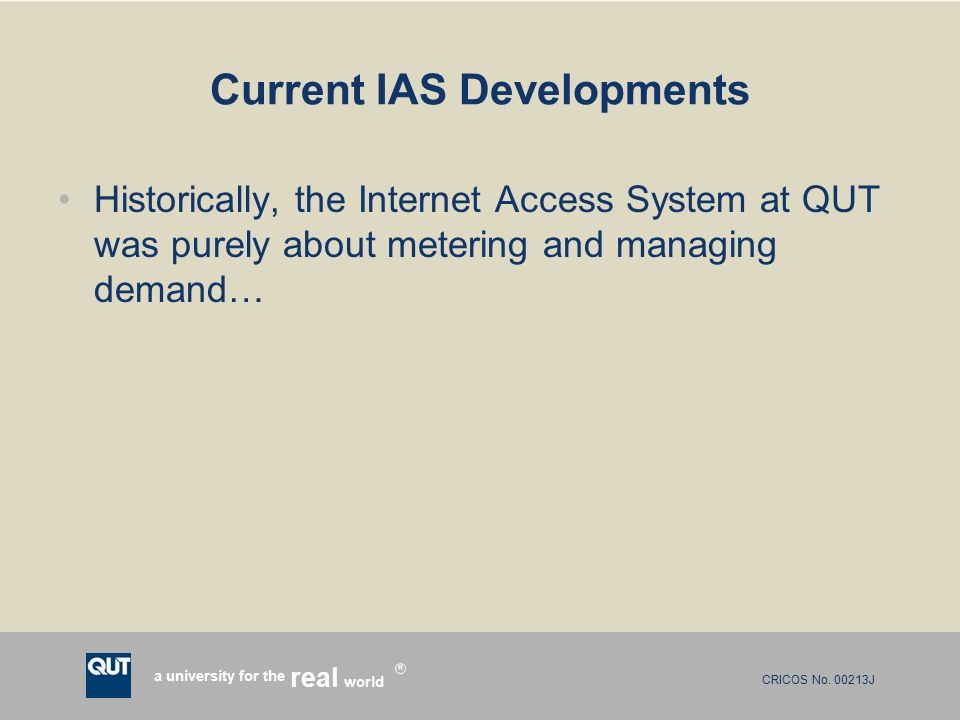 Current IAS Developments

• Historically, the Internet Access System at QUT was purely about metering and managing demand…

QUT a university for the real world ®

CRICOS No. 00213J